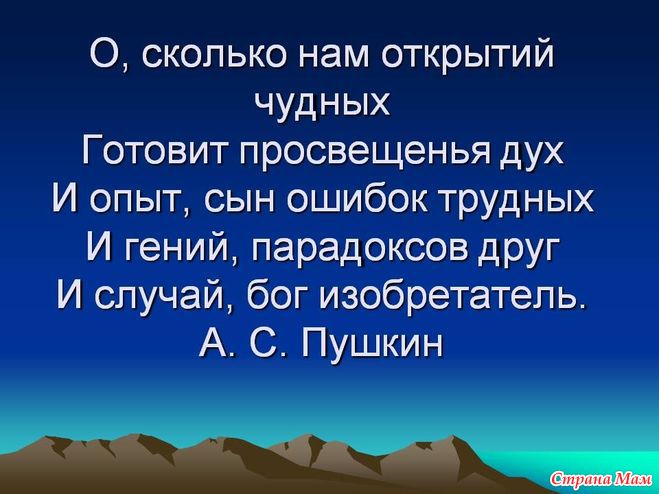 О, сколько нам открытий чудных
Готовит просвещенья дух
И опыт, сын ошибок трудных
И гений, парадоксов друг
И случай, бог изобретатель.
А. С. Пушкин

Страна Мам